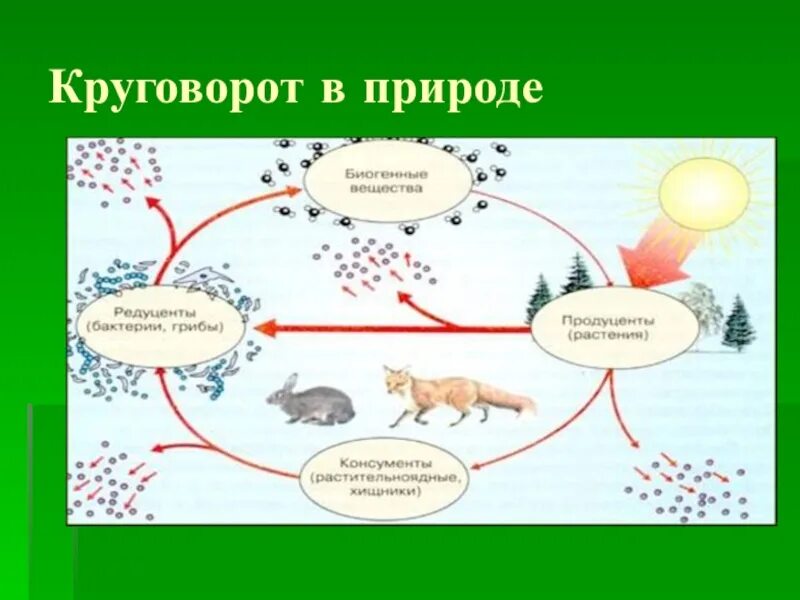 Круговорот в природе

Биогенные вещества

Редуценты (бактерии, грибы)

Продуценты (растения)

Консументы (растительноядные, хищники)